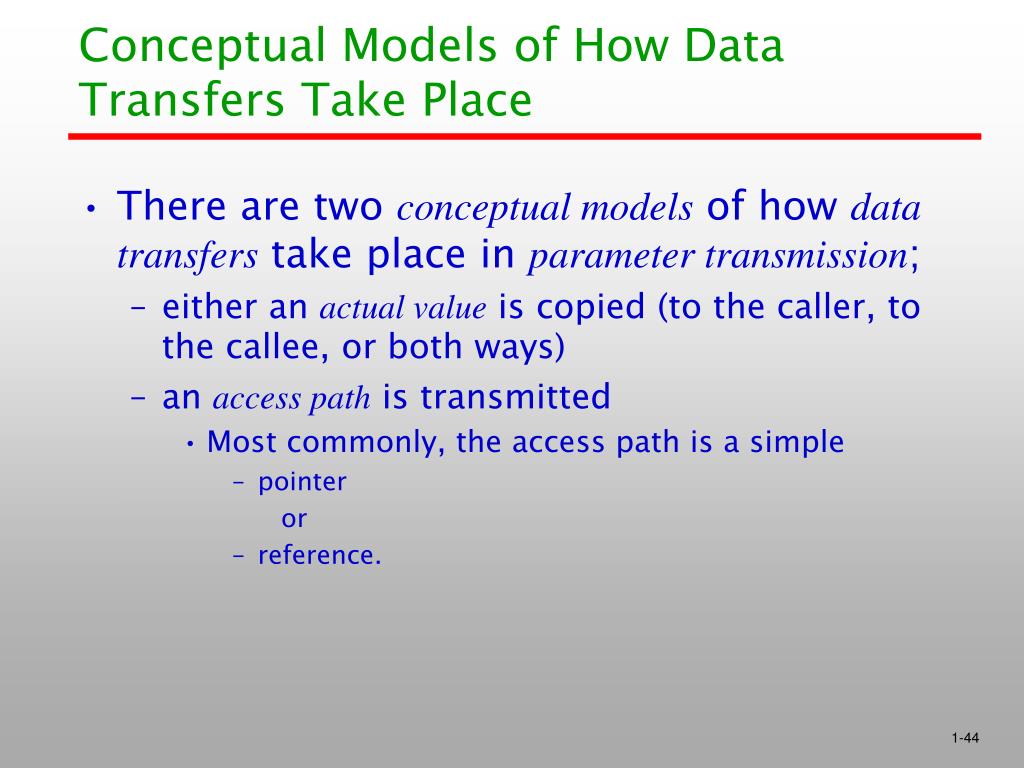 Conceptual Models of How Data Transfers Take Place

• There are two conceptual models of how data transfers take place in parameter transmission;
– either an actual value is copied (to the caller, to the callee, or both ways)
– an access path is transmitted
• Most commonly, the access path is a simple
– pointer
or
– reference.

1-44